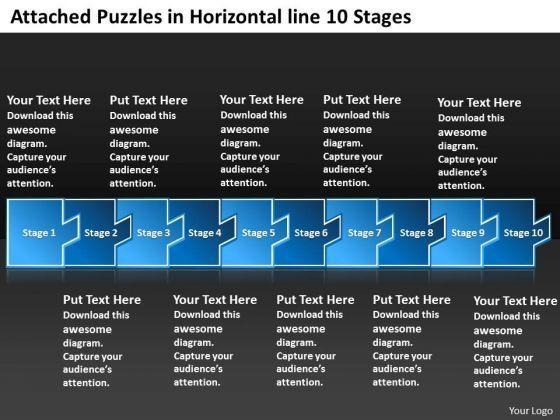 Attached Puzzles in Horizontal line 10 Stages

Your Text Here
Download this awesome diagram. Capture your audience's attention.

Put Text Here
Download this awesome diagram. Capture your audience's attention.

Your Text Here
Download this awesome diagram. Capture your audience's attention.

Put Text Here
Download this awesome diagram. Capture your audience's attention.

Your Text Here
Download this awesome diagram. Capture your audience's attention.

Stage 1 Stage 2 Stage 3 Stage 4 Stage 5 Stage 6 Stage 7 Stage 8 Stage 9 Stage 10

Put Text Here
Download this awesome diagram. Capture your audience's attention.

Your Text Here
Download this awesome diagram. Capture your audience's attention.

Put Text Here
Download this awesome diagram. Capture your audience's attention.

Put Text Here
Download this awesome diagram. Capture your audience's attention.

Your Text Here
Download this awesome diagram. Capture your audience's attention.

Your Logo